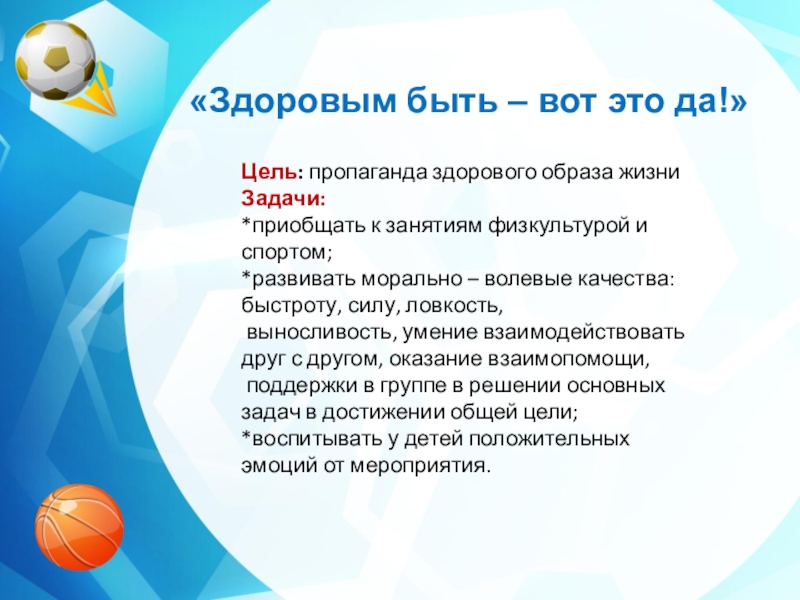 «Здоровым быть – вот это да!»

Цель: пропаганда здорового образа жизни
Задачи:
*приобщать к занятиям физкультурой и спортом;
*развивать морально – волевые качества: быстроту, силу, ловкость, выносливость, умение взаимодействовать друг с другом, оказание взаимопомощи, поддержки в группе в решении основных задач в достижении общей цели;
*воспитывать у детей положительных эмоций от мероприятия.